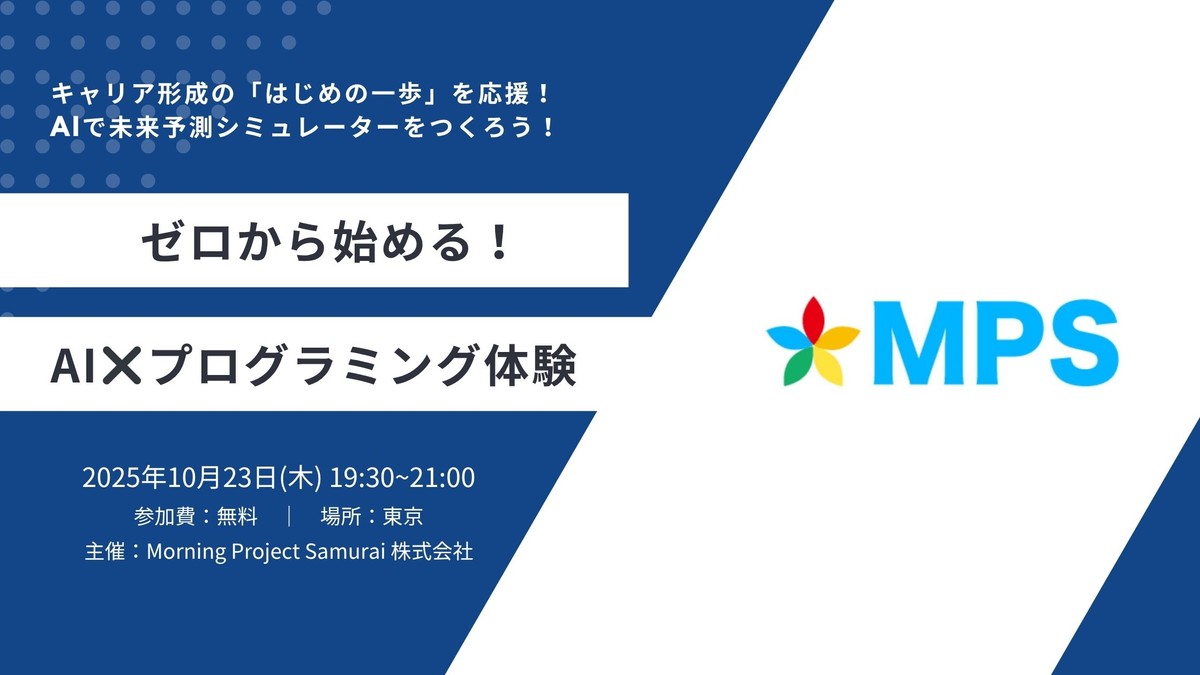 キャリア形成の「はじめの一歩」を応援！
AIで未来予測シミュレーターをつくろう！

ゼロから始める！

AI✕プログラミング体験

2025年10月23日(木) 19:30~21:00
参加費：無料　｜　場所：東京
主催：Morning Project Samurai 株式会社

MPS